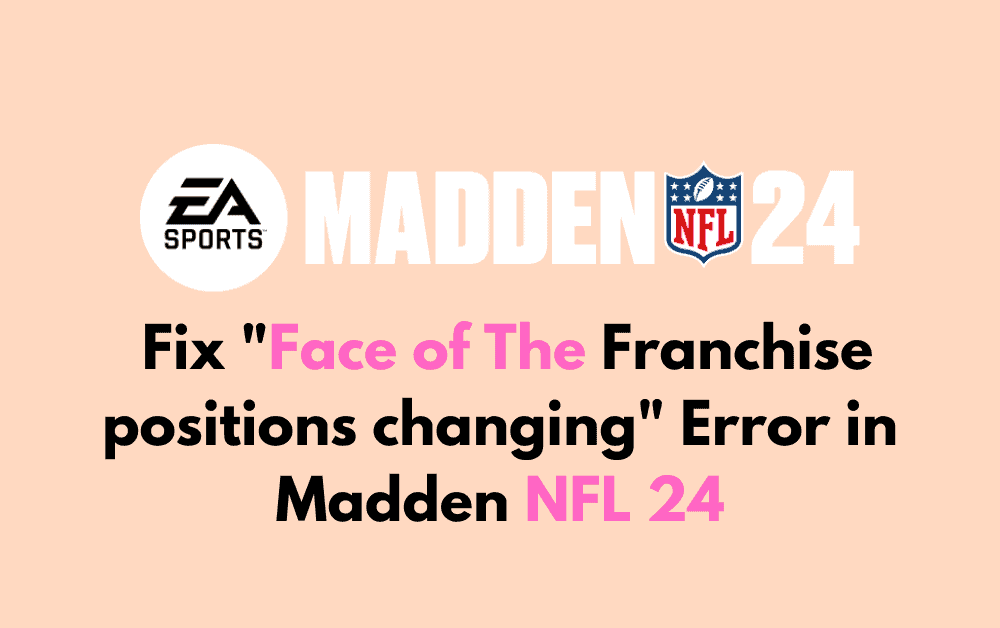 EA SPORTS MADDEN NFL 24

Fix "Face of The Franchise positions changing" Error in Madden NFL 24